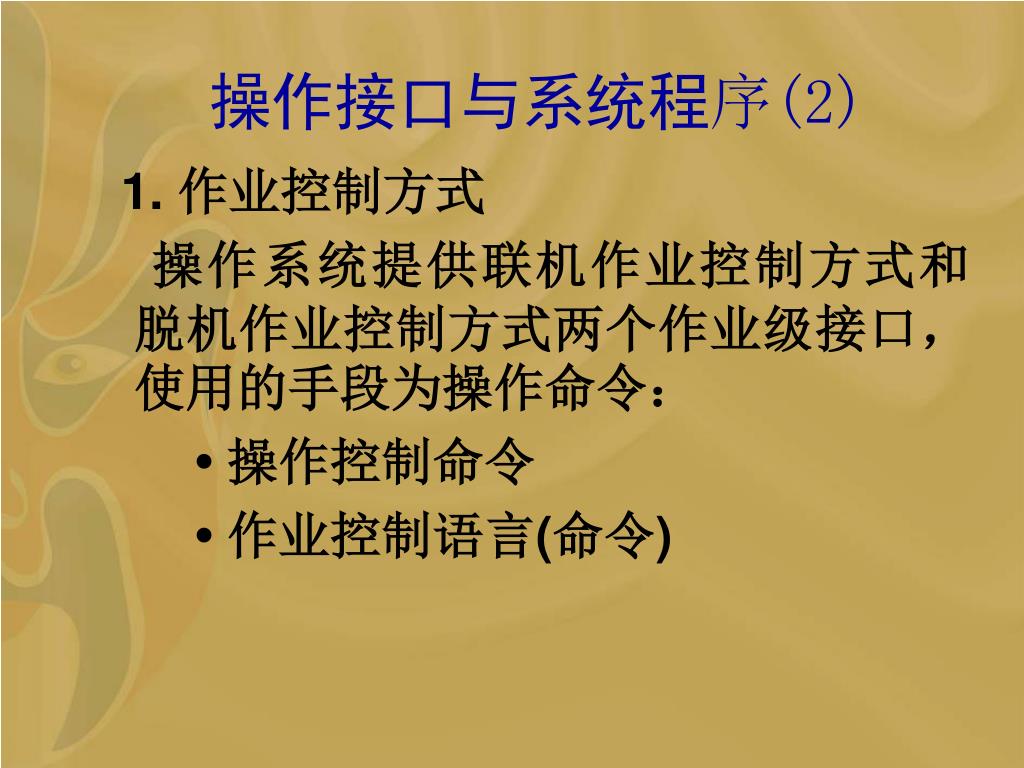 操作接口与系统程序(2)

1. 作业控制方式

操作系统提供联机作业控制方式和脱机作业控制方式两个作业级接口，使用的手段为操作命令：

• 操作控制命令

• 作业控制语言(命令)